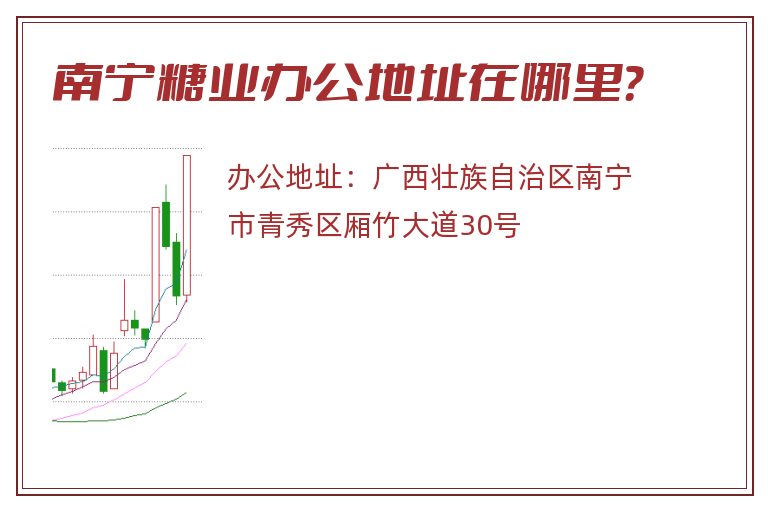 南宁糖业办公地址在哪里?

办公地址：广西壮族自治区南宁市青秀区厢竹大道30号